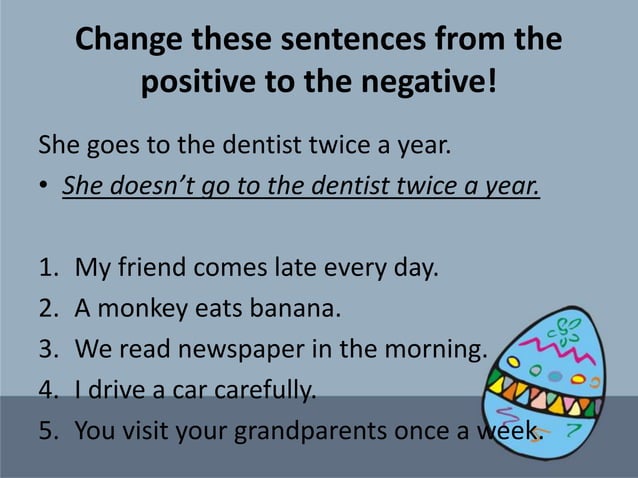 Change these sentences from the positive to the negative!

She goes to the dentist twice a year.

• She doesn't go to the dentist twice a year.

1. My friend comes late every day.
2. A monkey eats banana.
3. We read newspaper in the morning.
4. I drive a car carefully.
5. You visit your grandparents once a week.